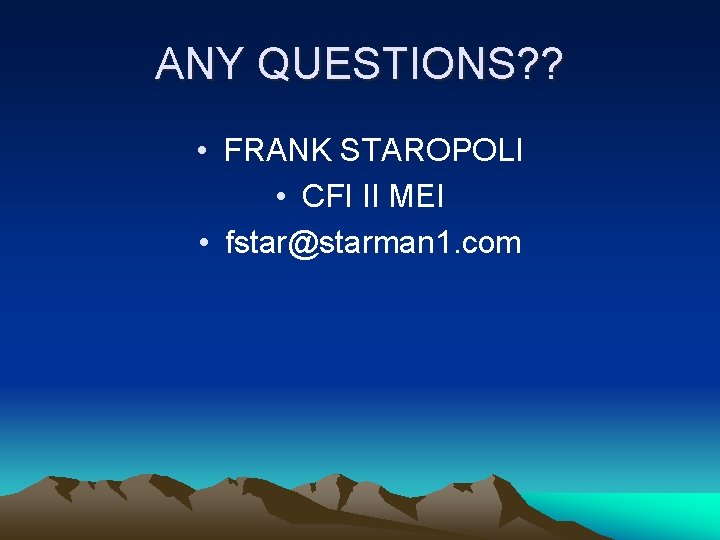 ANY QUESTIONS??

• FRANK STAROPOLI
• CFI II MEI
• fstar@starman1.com